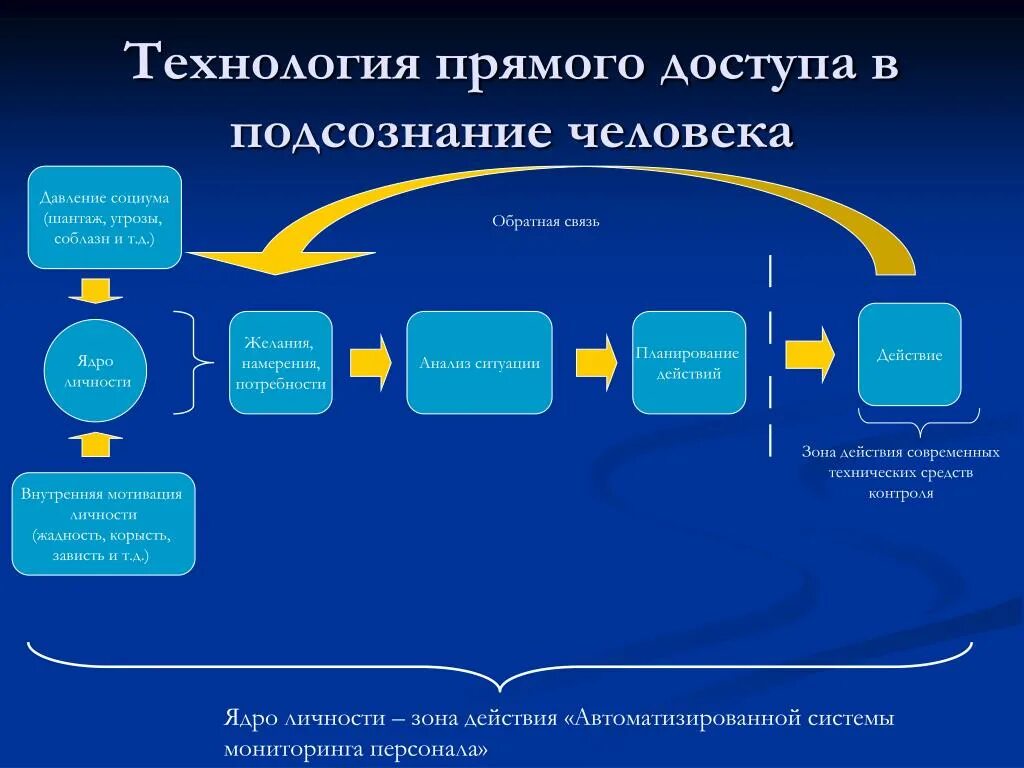 Технология прямого доступа в подсознание человека

Давление социума (шантаж, угрозы, соблазн и т.д.)

Обратная связь

Ядро личности

Желания, намерения, потребности

Анализ ситуации

Планирование действий

Действие

Зона действия современных технических средств контроля

Внутренняя мотивация личности (жадность, корысть, зависть и т.д.)

Ядро личности – зона действия «Автоматизированной системы мониторинга персонала»